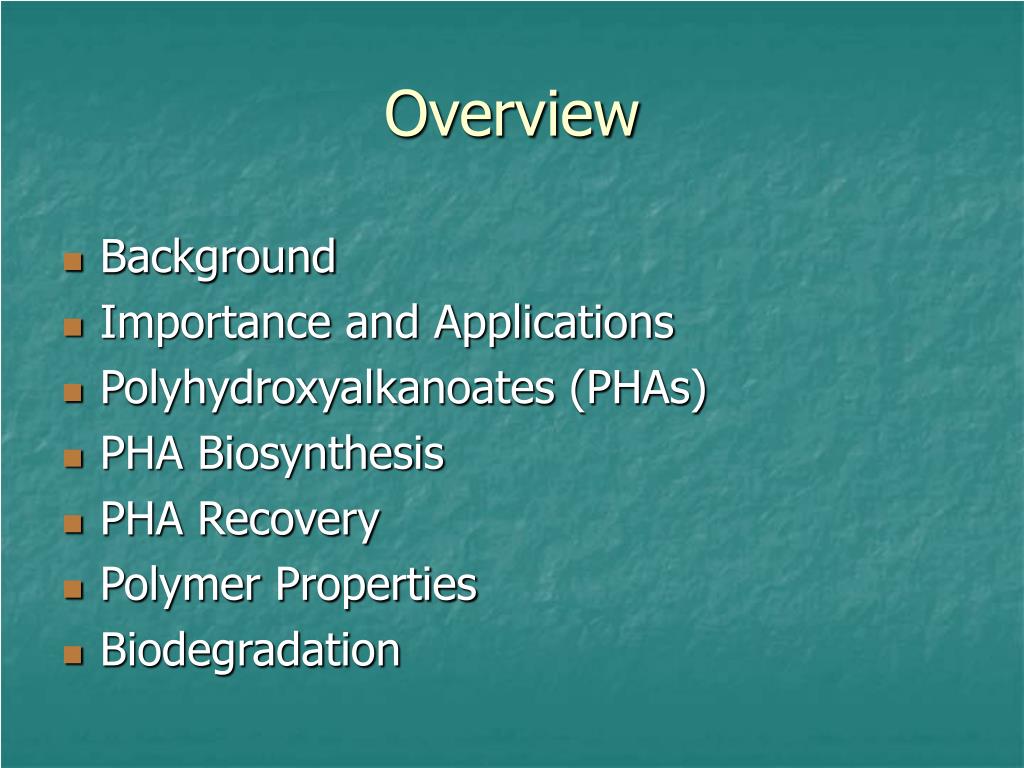 Overview

- Background
- Importance and Applications
- Polyhydroxyalkanoates (PHAs)
- PHA Biosynthesis
- PHA Recovery
- Polymer Properties
- Biodegradation